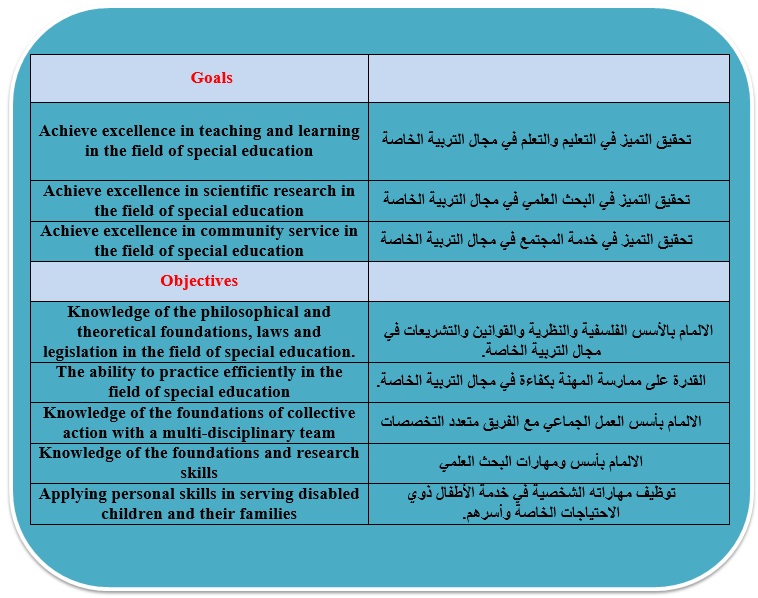 | Goals | |
|---|---|
| Achieve excellence in teaching and learning in the field of special education | تحقيق التميز في التعليم والتعلم في مجال التربية الخاصة |
| Achieve excellence in scientific research in the field of special education | تحقيق التميز في البحث العلمي في مجال التربية الخاصة |
| Achieve excellence in community service in the field of special education | تحقيق التميز في خدمة المجتمع في مجال التربية الخاصة |
| Objectives | |
| Knowledge of the philosophical and theoretical foundations, laws and legislation in the field of special education. | الالمام بالأسس الفلسفية والنظرية والقوانين والتشريعات في مجال التربية الخاصة. |
| The ability to practice efficiently in the field of special education | القدرة على ممارسة المهنة بكفاءة في مجال التربية الخاصة. |
| Knowledge of the foundations of collective action with a multi-disciplinary team | الالمام بأسس العمل الجماعي مع الفريق متعدد التخصصات |
| Knowledge of the foundations and research skills | الالمام بأسس ومهارات البحث العلمي |
| Applying personal skills in serving disabled children and their families | توظيف مهاراته الشخصية في خدمة الأطفال ذوي الاحتياجات الخاصة وأسرهم. |